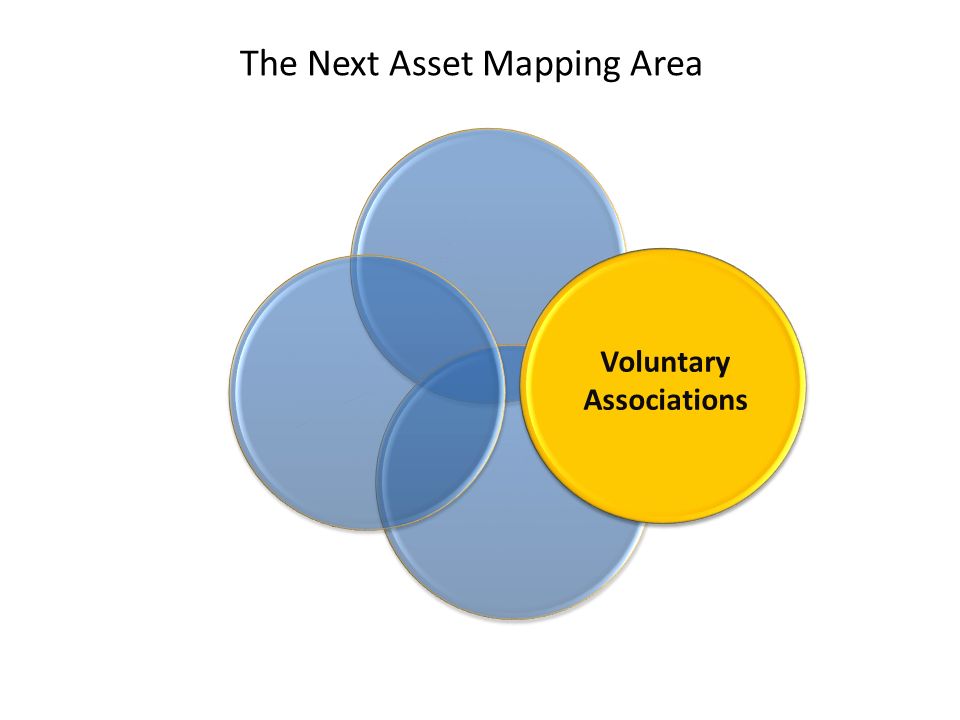 The Next Asset Mapping Area

Voluntary Associations